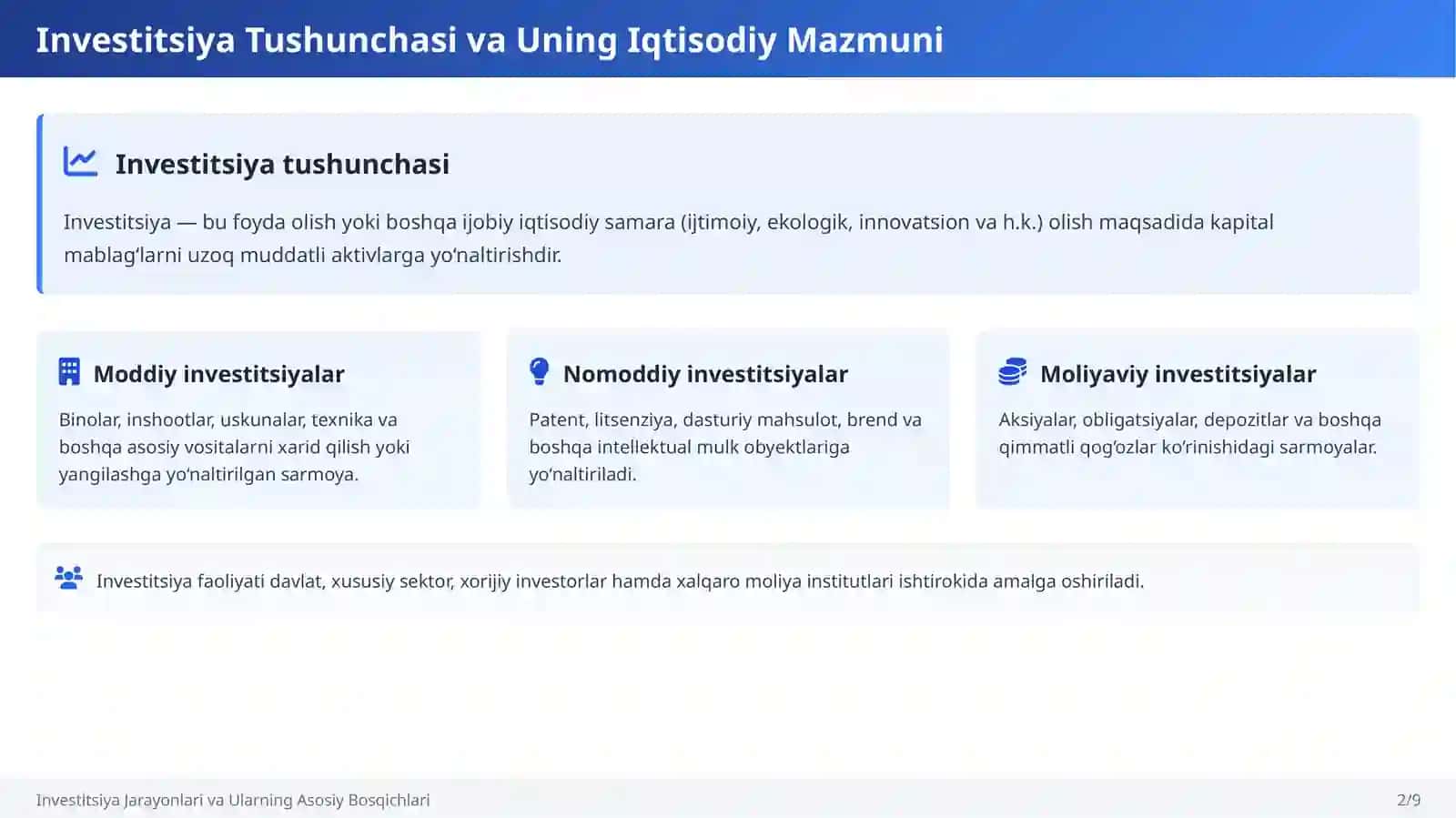 Investitsiya Tushunchasi va Uning Iqtisodiy Mazmuni

Investitsiya tushunchasi

Investitsiya — bu foyda olish yoki boshqa ijobiy iqtisodiy samara (ijtimoiy, ekologik, innovatsion va h.k.) olish maqsadida kapital mablag‘larni uzoq muddatli aktivlarga yo‘naltirishdir.

Moddiy investitsiyalar

Binolar, inshootlar, uskunalar, texnika va boshqa asosiy vositalarni xarid qilish yoki yangilashga yo‘naltirilgan sarmoya.

Nomoddiy investitsiyalar

Patent, litsenziya, dasturiy mahsulot, brend va boshqa intellektual mulk obyektlariga yo‘naltiriladi.

Moliyaviy investitsiyalar

Aksiyalar, obligatsiyalar, depozitlar va boshqa qimmatli qog‘ozlar ko‘rinishidagi sarmoyalar.

Investitsiya faoliyati davlat, xususiy sektor, xorijiy investorlar hamda xalqaro moliya institutlari ishtirokida amalga oshiriladi.

Investitsiya Jarayonlari va Ularning Asosiy Bosqichlari

2/9